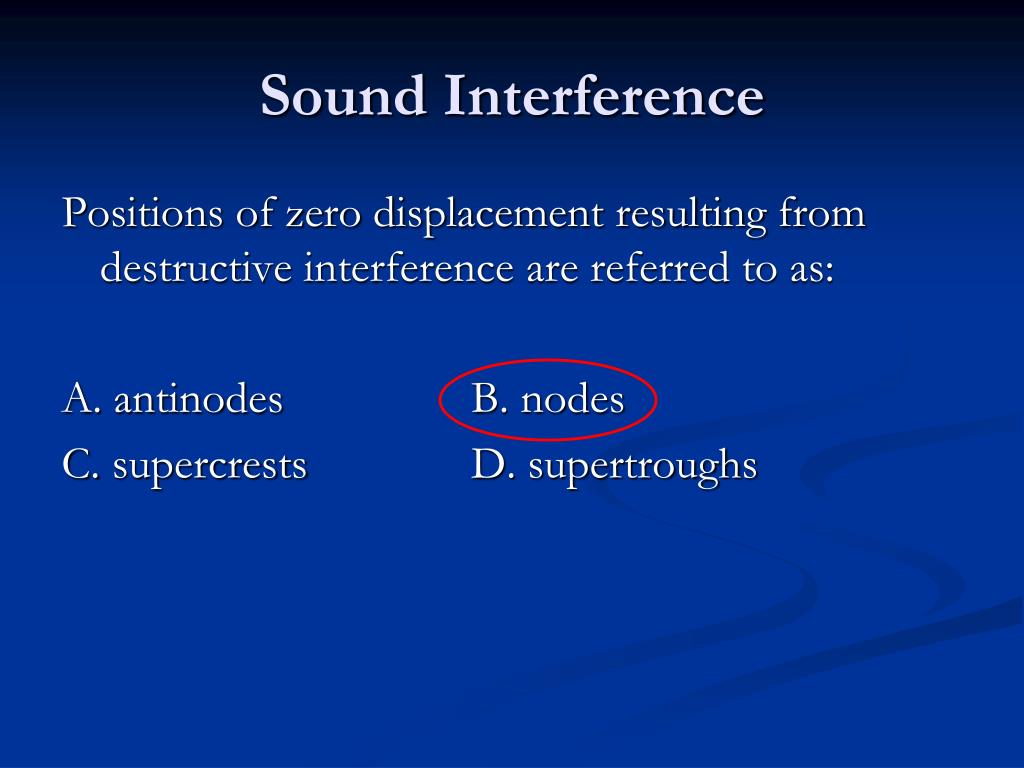 Sound Interference

Positions of zero displacement resulting from destructive interference are referred to as:

A. antinodes B. nodes
C. supercrests D. supertroughs